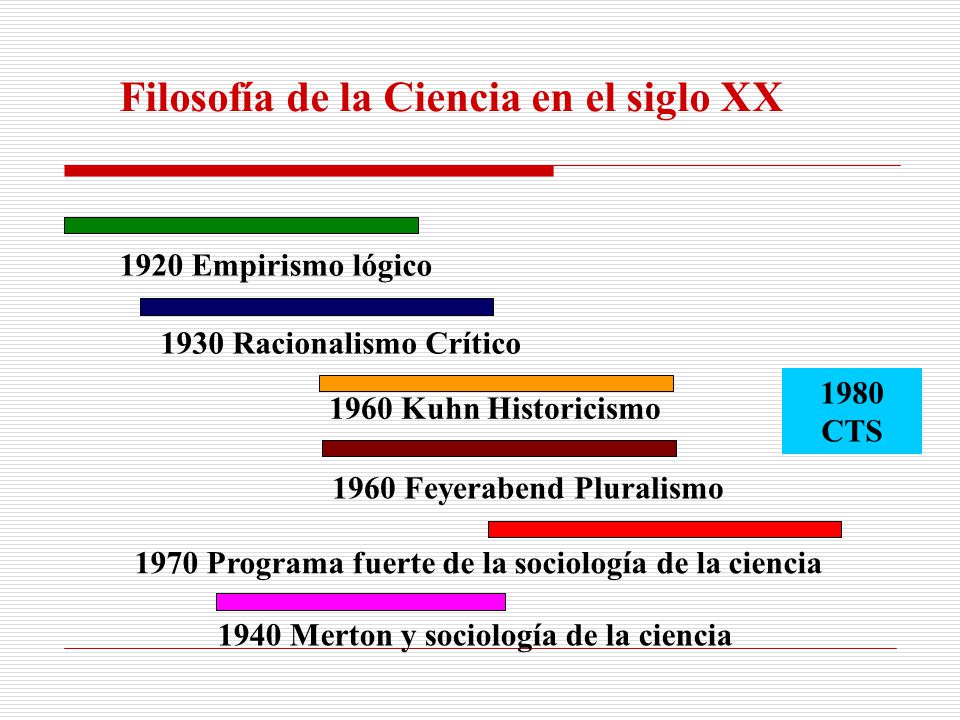 Filosofía de la Ciencia en el siglo XX

1920 Empirismo lógico

1930 Racionalismo Crítico

1960 Kuhn Historicismo

1980 CTS

1960 Feyerabend Pluralismo

1970 Programa fuerte de la sociología de la ciencia

1940 Merton y sociología de la ciencia